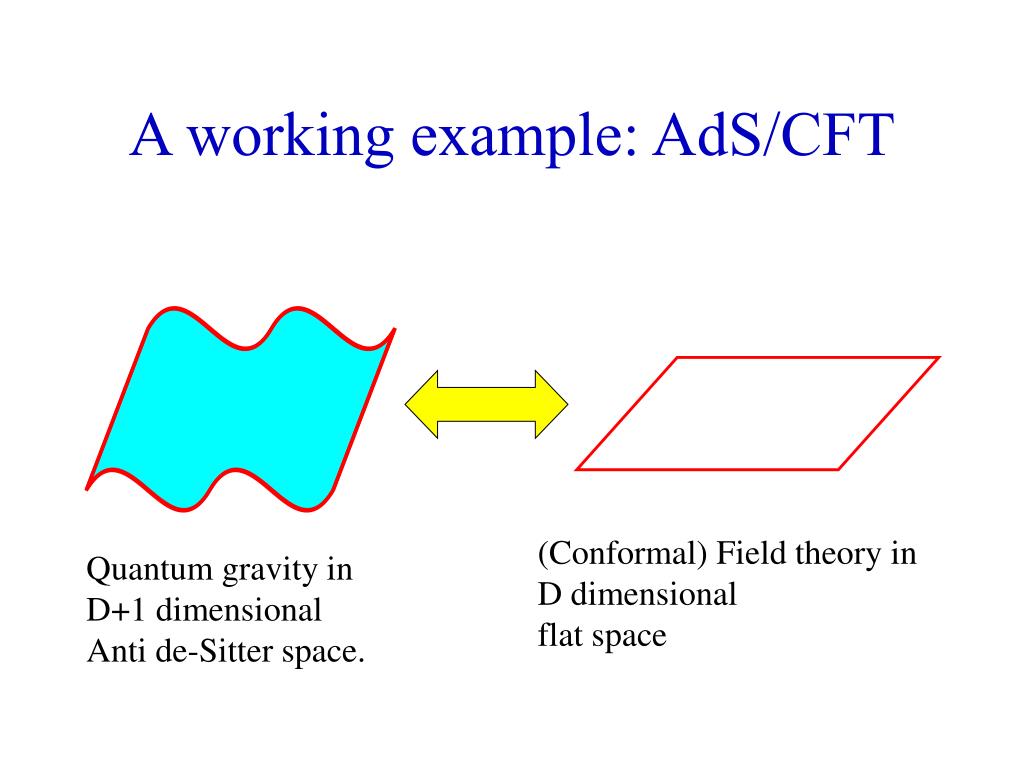 A working example: AdS/CFT

Quantum gravity in
D+1 dimensional
Anti de-Sitter space.

(Conformal) Field theory in
D dimensional
flat space